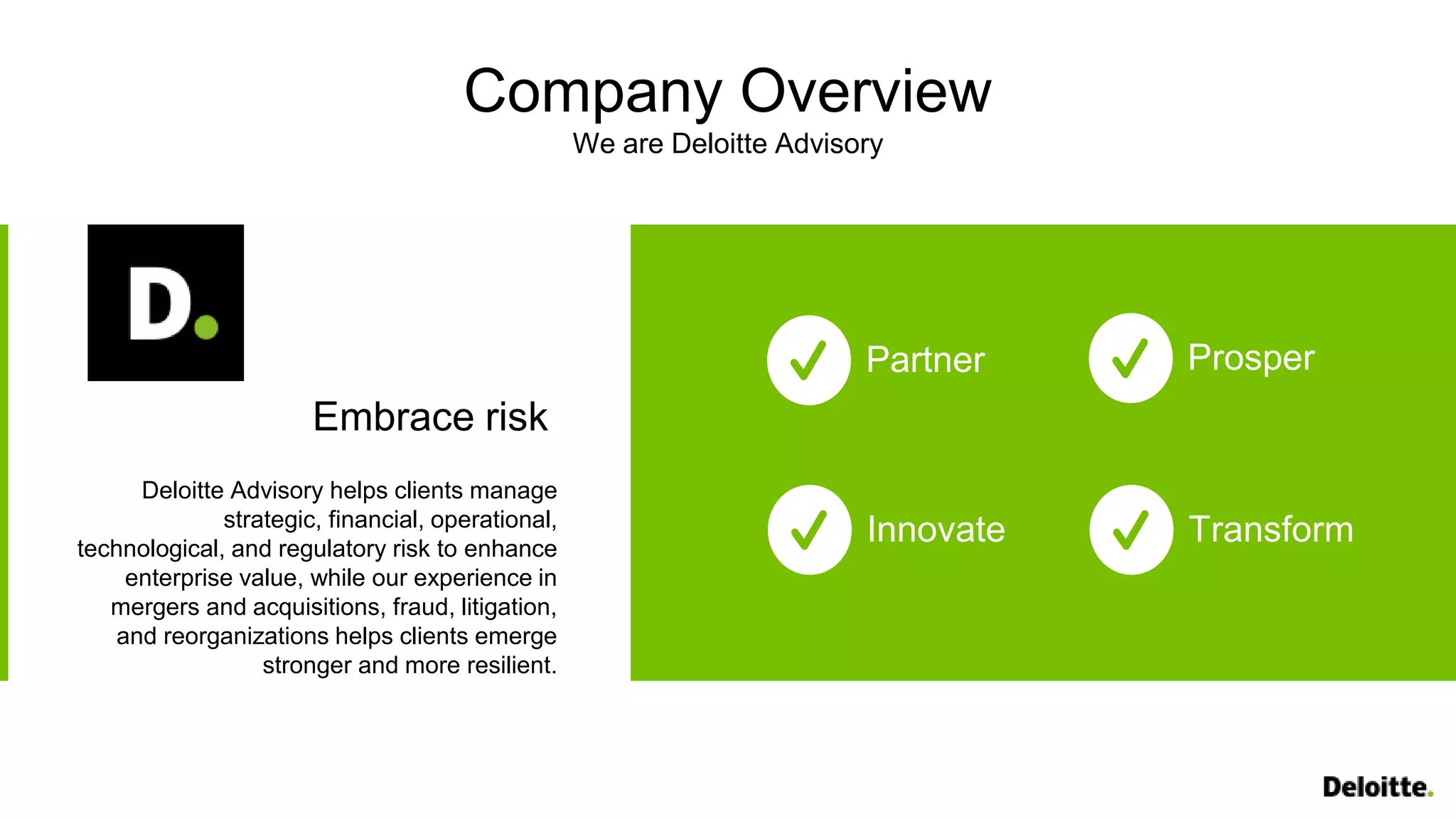 Company Overview
We are Deloitte Advisory

D.

Embrace risk

Deloitte Advisory helps clients manage strategic, financial, operational, technological, and regulatory risk to enhance enterprise value, while our experience in mergers and acquisitions, fraud, litigation, and reorganizations helps clients emerge stronger and more resilient.

Partner

Prosper

Innovate

Transform

Deloitte.